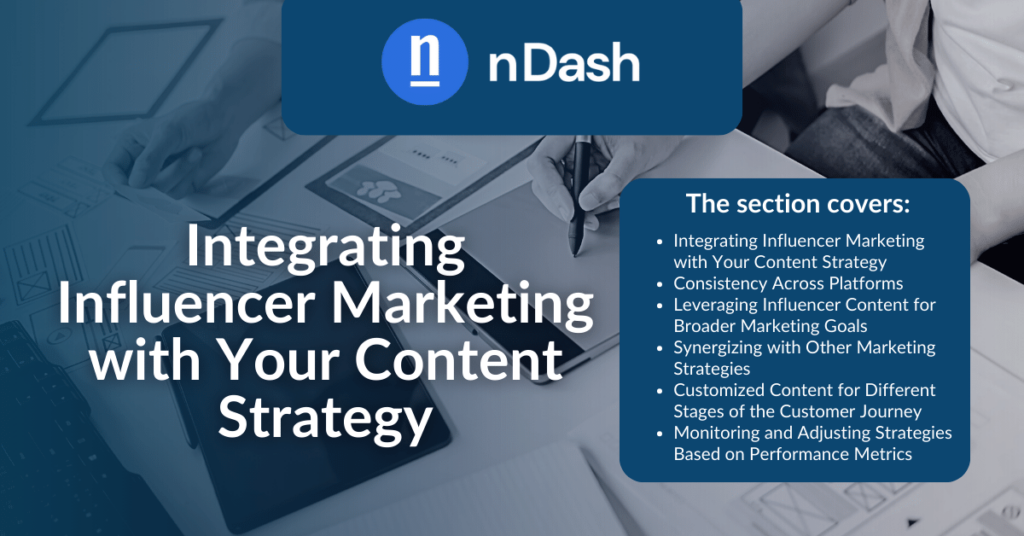 n nDash

Integrating Influencer Marketing with Your Content Strategy

The section covers:

- Integrating Influencer Marketing with Your Content Strategy
- Consistency Across Platforms
- Leveraging Influencer Content for Broader Marketing Goals
- Synergizing with Other Marketing Strategies
- Customized Content for Different Stages of the Customer Journey
- Monitoring and Adjusting Strategies Based on Performance Metrics